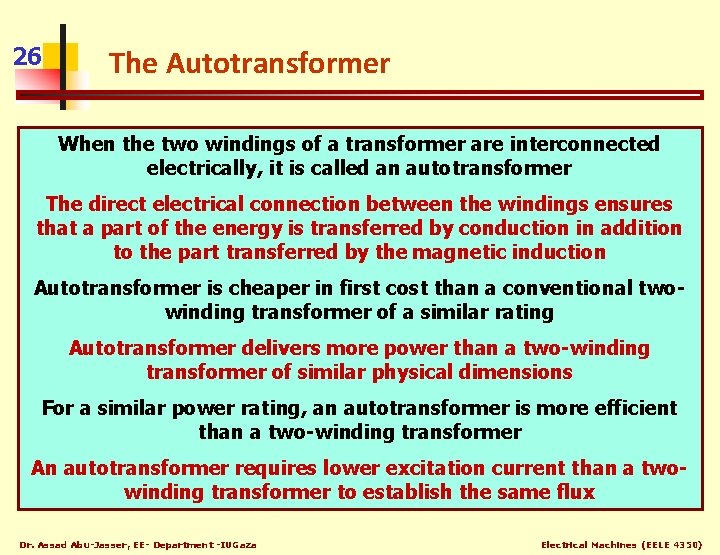 26

The Autotransformer

When the two windings of a transformer are interconnected electrically, it is called an autotransformer

The direct electrical connection between the windings ensures that a part of the energy is transferred by conduction in addition to the part transferred by the magnetic induction

Autotransformer is cheaper in first cost than a conventional two-winding transformer of a similar rating

Autotransformer delivers more power than a two-winding transformer of similar physical dimensions

For a similar power rating, an autotransformer is more efficient than a two-winding transformer

An autotransformer requires lower excitation current than a two-winding transformer to establish the same flux

Dr. Assad Abu-Jasser, EE- Department -IUGaza

Electrical Machines (EELE 4350)